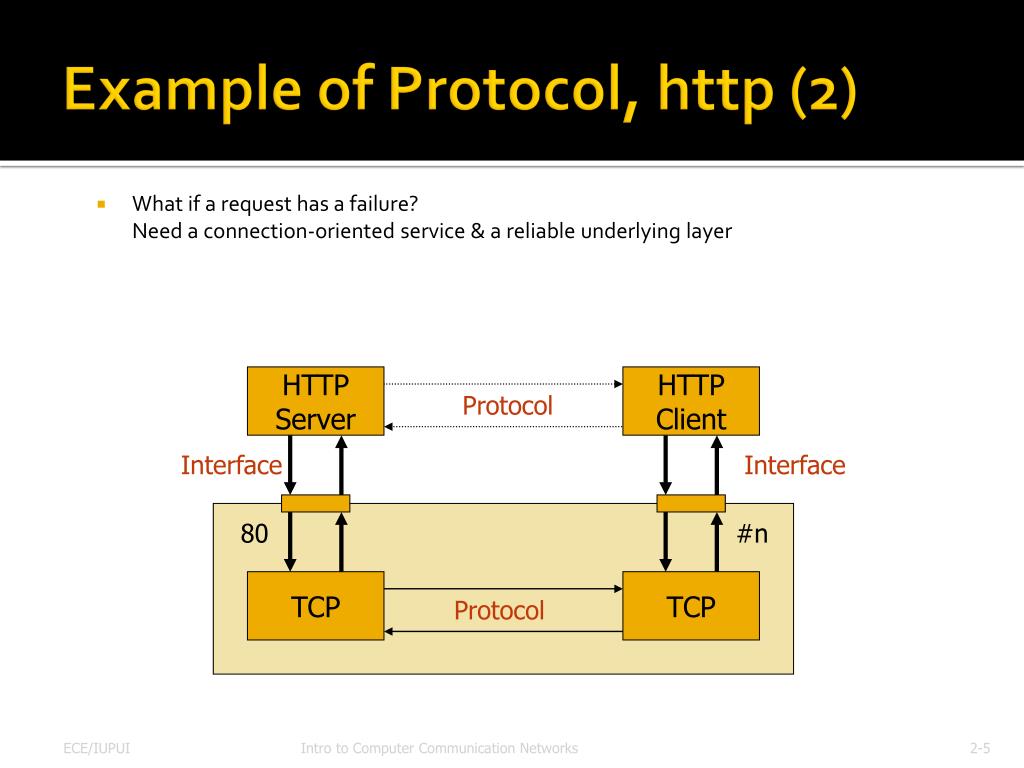 Example of Protocol, http (2)

What if a request has a failure?
Need a connection-oriented service & a reliable underlying layer

HTTP Server

Protocol

HTTP Client

Interface

Interface

80

#n

TCP

Protocol

TCP

ECE/IUPUI

Intro to Computer Communication Networks

2-5